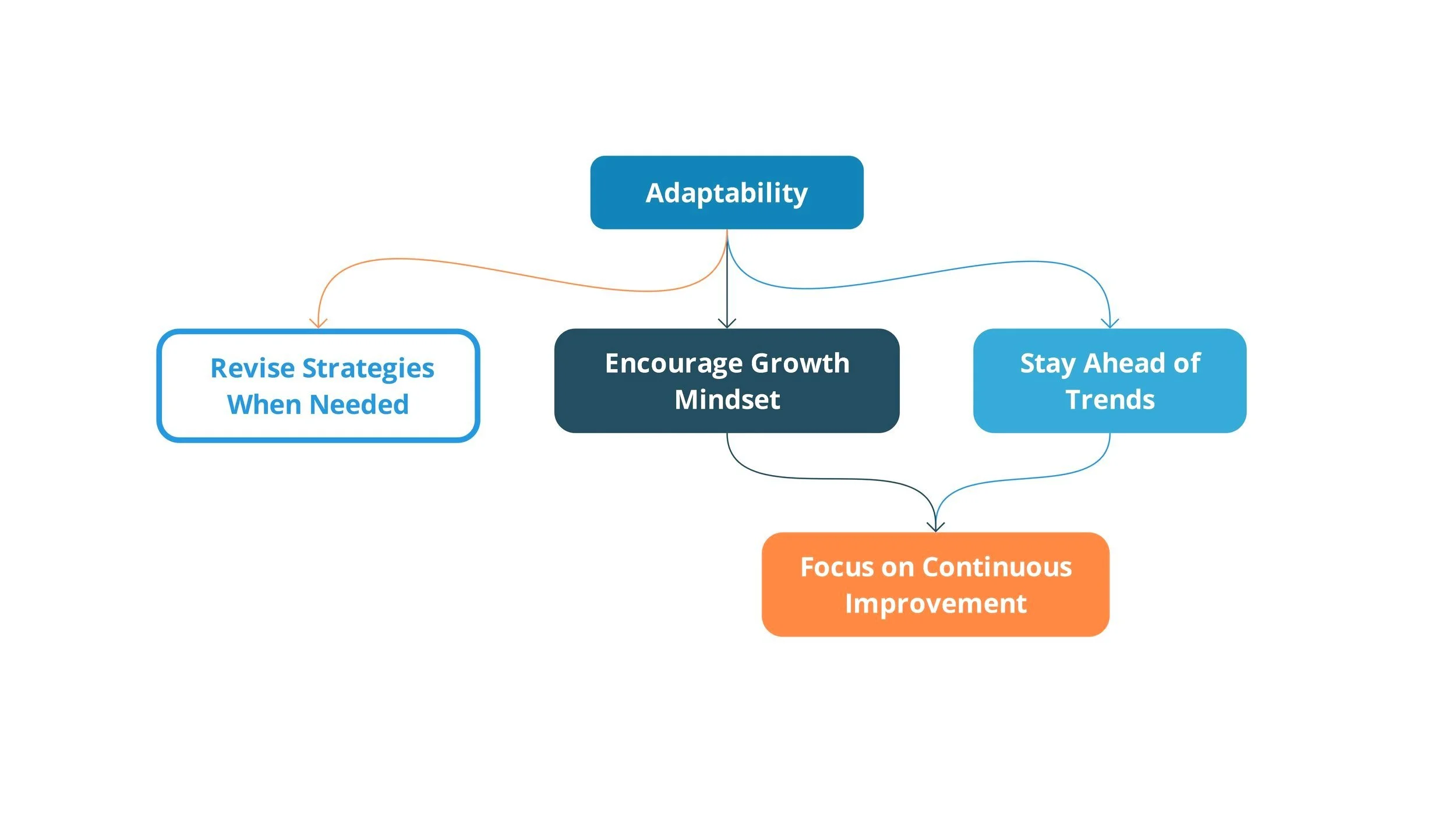 Adaptability

Revise Strategies When Needed

Encourage Growth Mindset

Stay Ahead of Trends

Focus on Continuous Improvement